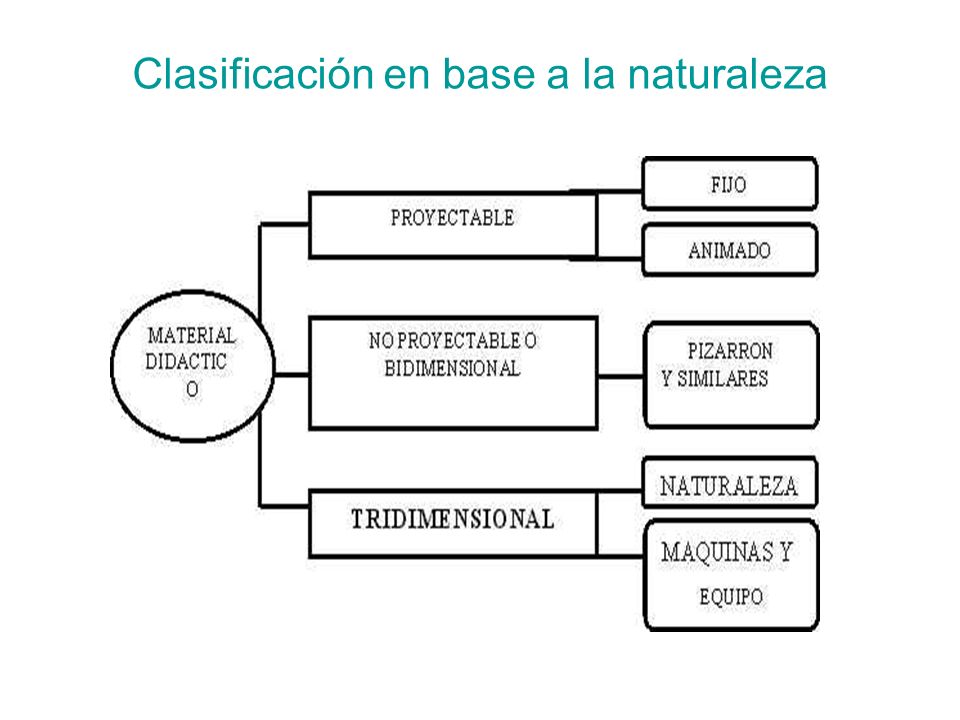 Clasificación en base a la naturaleza

MATERIAL DIDACTIC O

PROYECTABLE

FIJO

ANIMADO

NO PROYECTABLE O BIDIMENSIONAL

PIZARRON Y SIMILARES

TRIDIMENSIONAL

NATURALEZA

MAQUINAS Y EQUIPO